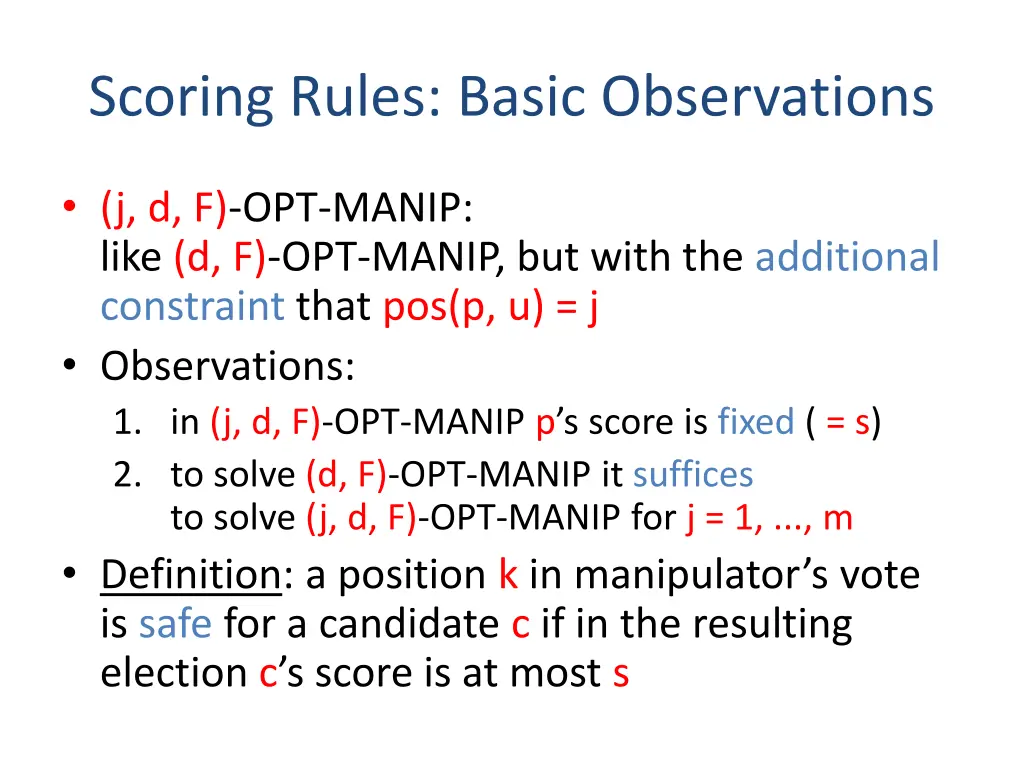 Scoring Rules: Basic Observations

• (j, d, F)-OPT-MANIP: like (d, F)-OPT-MANIP, but with the additional constraint that pos(p, u) = j
• Observations:
1. in (j, d, F)-OPT-MANIP p's score is fixed ( = s)
2. to solve (d, F)-OPT-MANIP it suffices to solve (j, d, F)-OPT-MANIP for j = 1, ..., m
• Definition: a position k in manipulator's vote is safe for a candidate c if in the resulting election c's score is at most s